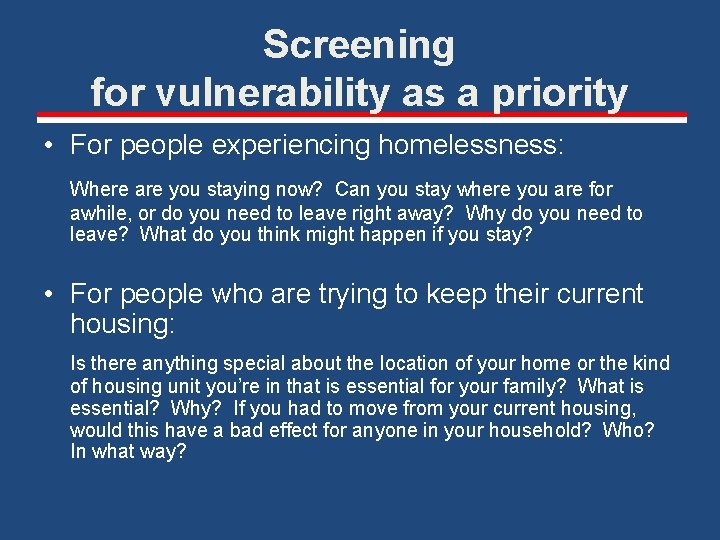 Screening
for vulnerability as a priority

• For people experiencing homelessness:

Where are you staying now? Can you stay where you are for awhile, or do you need to leave right away? Why do you need to leave? What do you think might happen if you stay?

• For people who are trying to keep their current housing:

Is there anything special about the location of your home or the kind of housing unit you're in that is essential for your family? What is essential? Why? If you had to move from your current housing, would this have a bad effect for anyone in your household? Who? In what way?